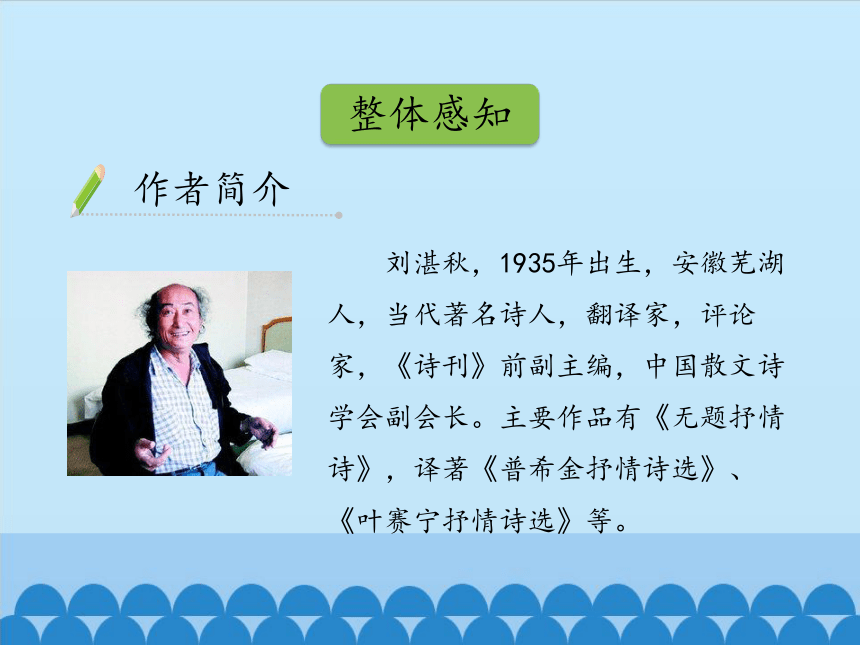 整体感知

作者简介

刘湛秋，1935年出生，安徽芜湖人，当代著名诗人，翻译家，评论家，《诗刊》前副主编，中国散文诗学会副会长。主要作品有《无题抒情诗》，译著《普希金抒情诗选》、《叶赛宁抒情诗选》等。